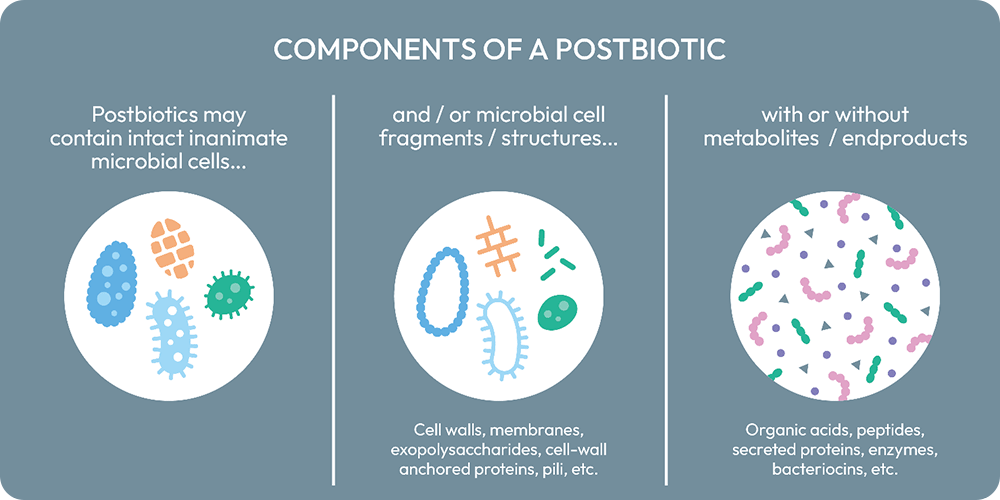 COMPONENTS OF A POSTBIOTIC

Postbiotics may contain intact inanimate microbial cells...

and / or microbial cell fragments / structures...

Cell walls, membranes, exopolysaccharides, cell-wall anchored proteins, pili, etc.

with or without metabolites / endproducts

Organic acids, peptides, secreted proteins, enzymes, bacteriocins, etc.